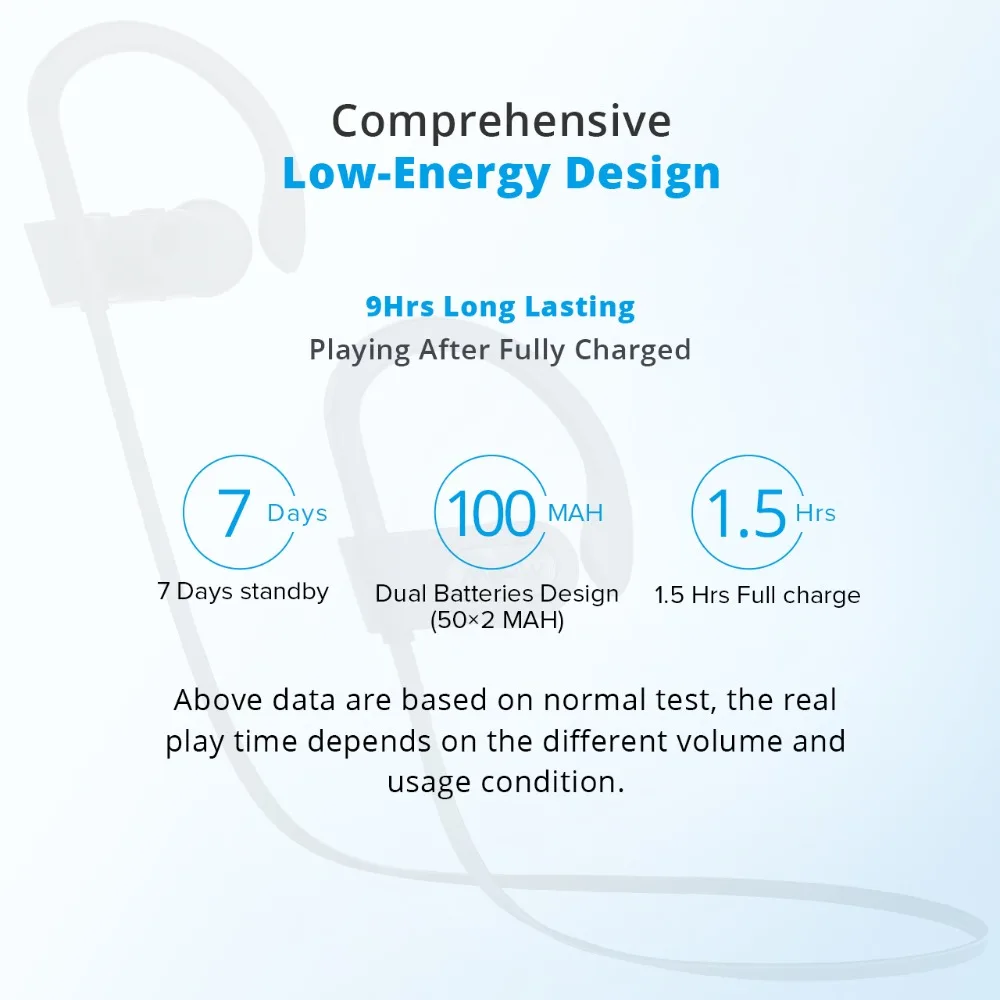 Comprehensive
Low-Energy Design

9Hrs Long Lasting
Playing After Fully Charged

7 Days
7 Days standby

100 MAH
Dual Batteries Design (50×2 MAH)

1.5 Hrs
1.5 Hrs Full charge

Above data are based on normal test, the real play time depends on the different volume and usage condition.